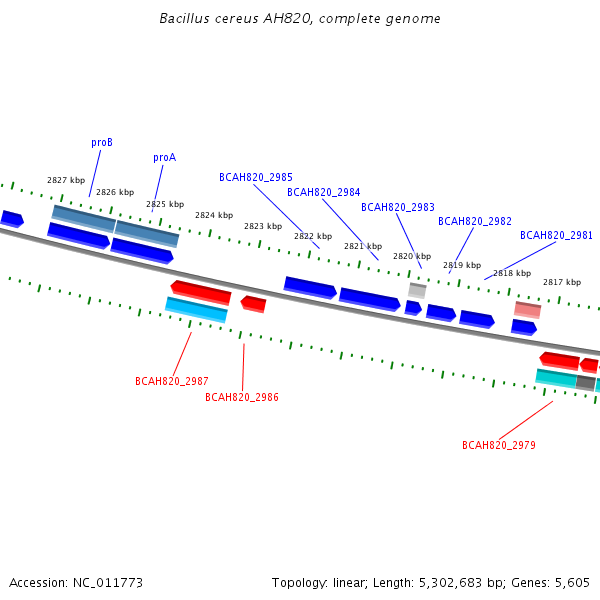 Bacillus cereus AH820, complete genome

proB
proA
BCAH820_2985
BCAH820_2984
BCAH820_2983
BCAH820_2982
BCAH820_2981

2827 kbp
2826 kbp
2825 kbp
2824 kbp
2823 kbp
2822 kbp
2821 kbp
2820 kbp
2819 kbp
2818 kbp
2817 kbp

BCAH820_2987
BCAH820_2986
BCAH820_2979

Accession: NC_011773
Topology: linear; Length: 5,302,683 bp; Genes: 5,605